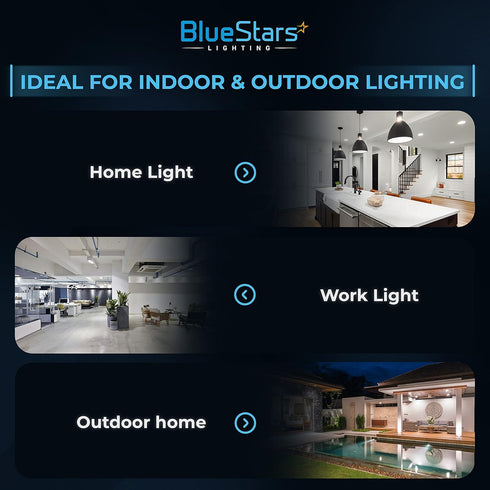 BlueStars
LIGHTING

IDEAL FOR INDOOR & OUTDOOR LIGHTING

Home Light

Work Light

Outdoor home